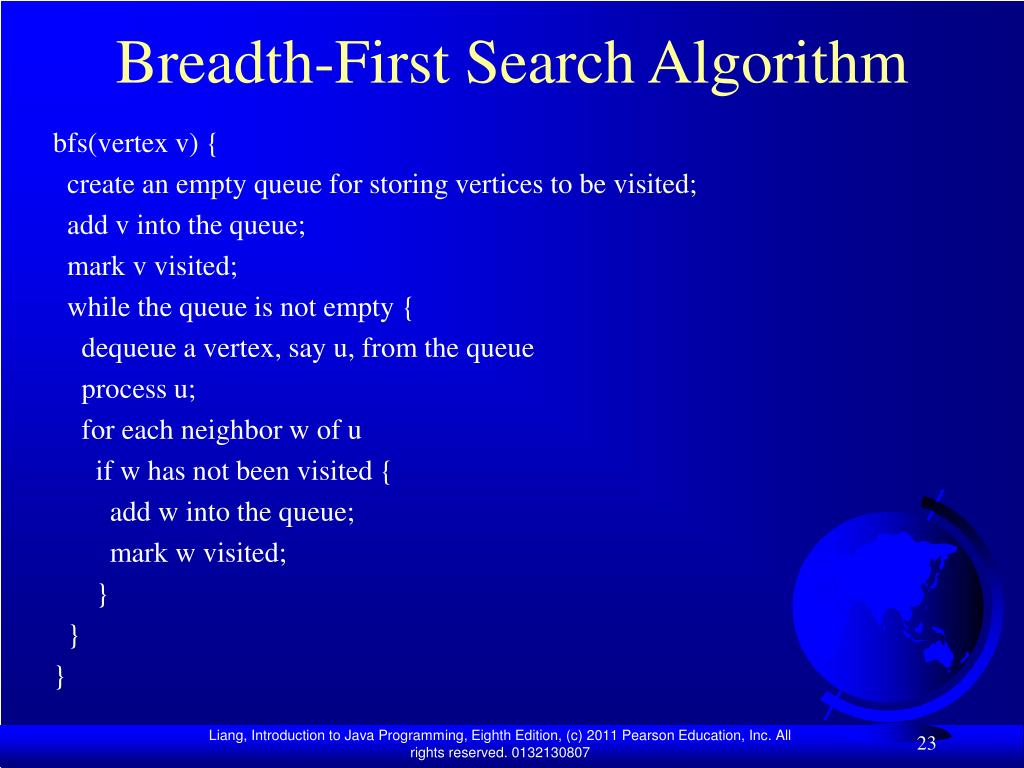 Breadth-First Search Algorithm

bfs(vertex v) {
create an empty queue for storing vertices to be visited;
add v into the queue;
mark v visited;
while the queue is not empty {
dequeue a vertex, say u, from the queue
process u;
for each neighbor w of u
if w has not been visited {
add w into the queue;
mark w visited;
}
}
}

Liang, Introduction to Java Programming, Eighth Edition, (c) 2011 Pearson Education, Inc. All rights reserved. 0132130807

23